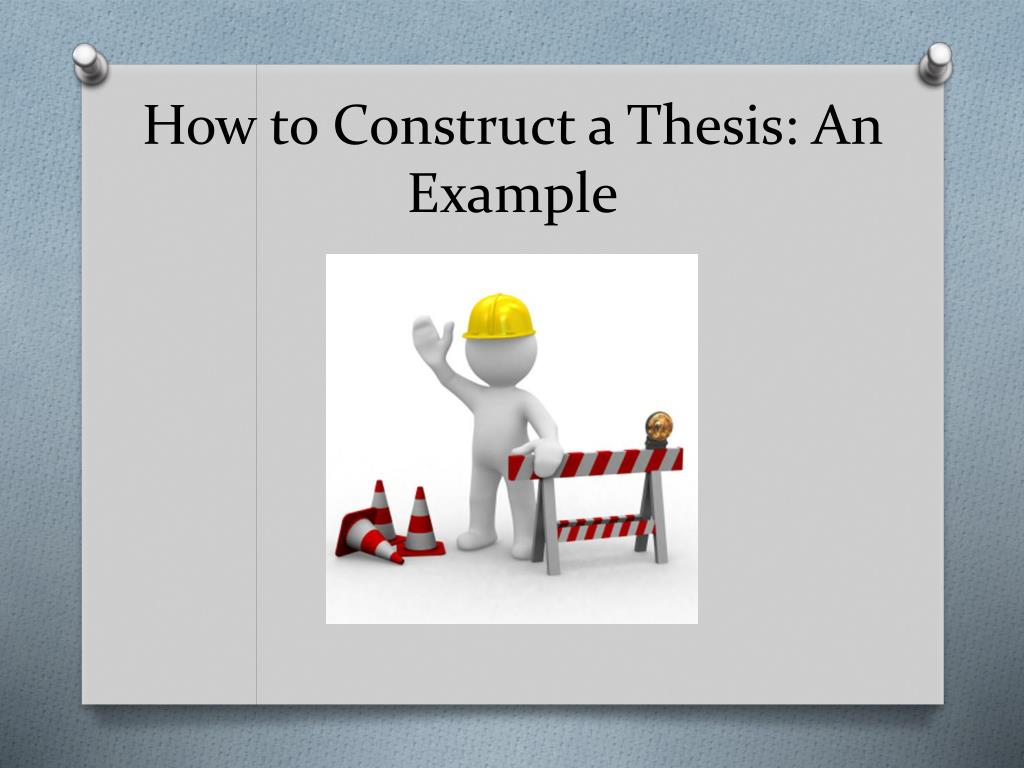 How to Construct a Thesis: An Example